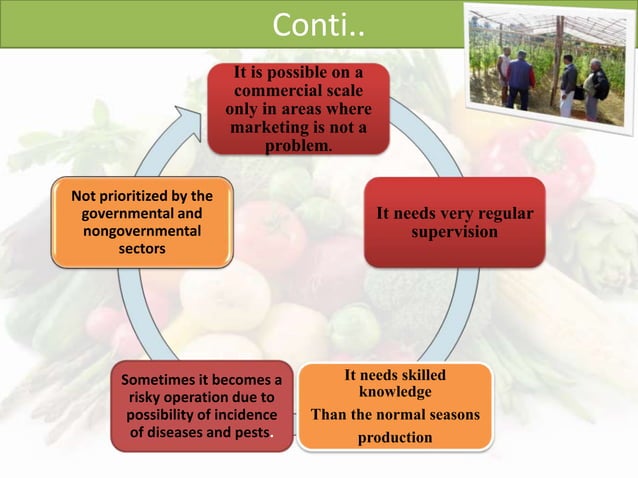 Conti..

It is possible on a commercial scale only in areas where marketing is not a problem.

It needs very regular supervision

It needs skilled knowledge

Than the normal seasons production

Sometimes it becomes a risky operation due to possibility of incidence of diseases and pests.

Not prioritized by the governmental and nongovernmental sectors